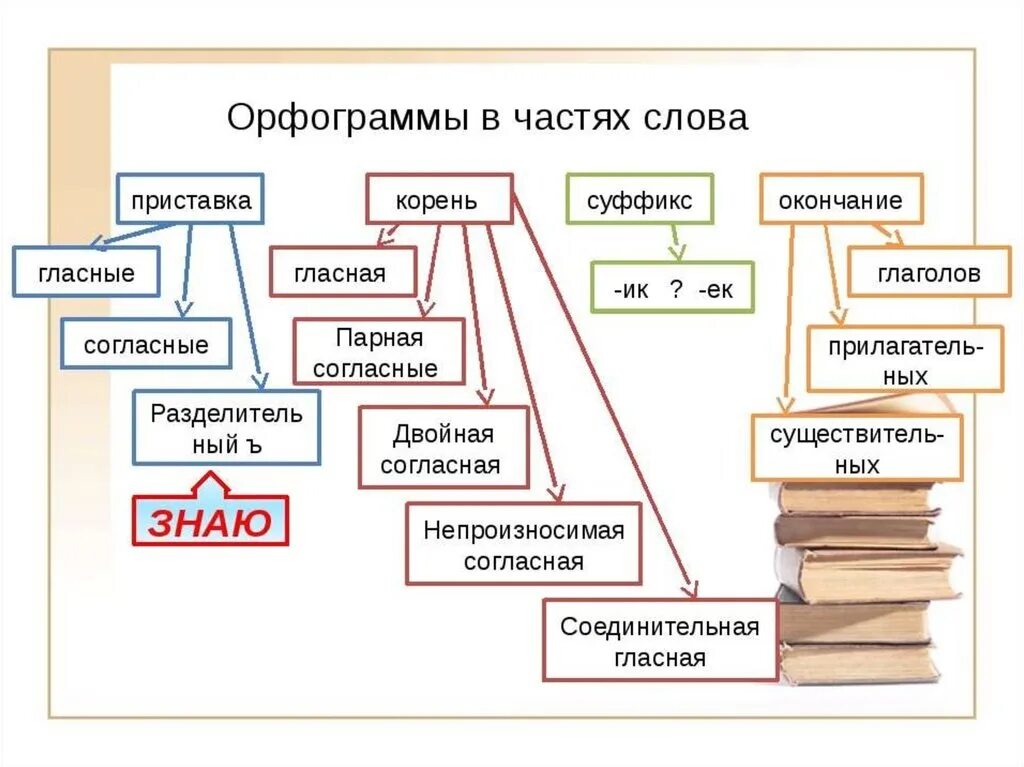 Орфограммы в частях слова

приставка

гласные

согласные

Разделительный ъ

ЗНАЮ

корень

гласная

Парная согласные

Двойная согласная

Непроизносимая согласная

Соединительная гласная

суффикс

-ик ? -ек

окончание

глаголов

прилагательных

существительных